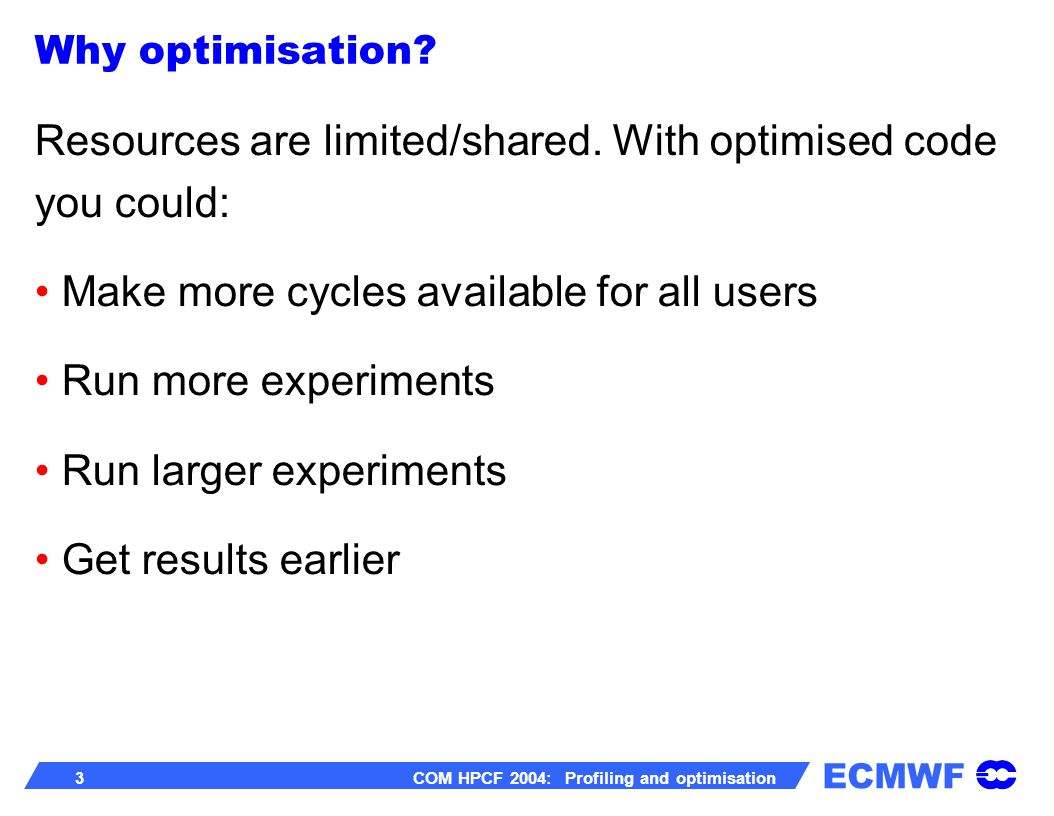 Why optimisation?

Resources are limited/shared. With optimised code you could:

• Make more cycles available for all users

• Run more experiments

• Run larger experiments

• Get results earlier

3 COM HPCF 2004: Profiling and optimisation ECMWF